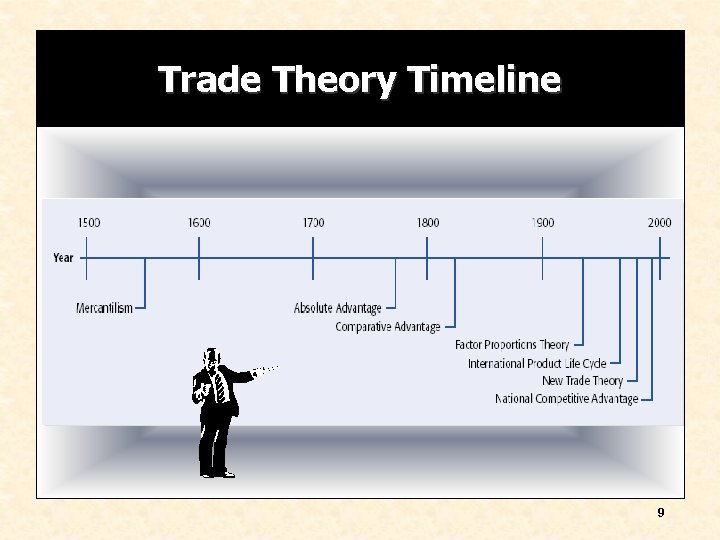 Trade Theory Timeline

1500 1600 1700 1800 1900 2000

Year

Mercantilism

Absolute Advantage

Comparative Advantage

Factor Proportions Theory

International Product Life Cycle

New Trade Theory

National Competitive Advantage

9